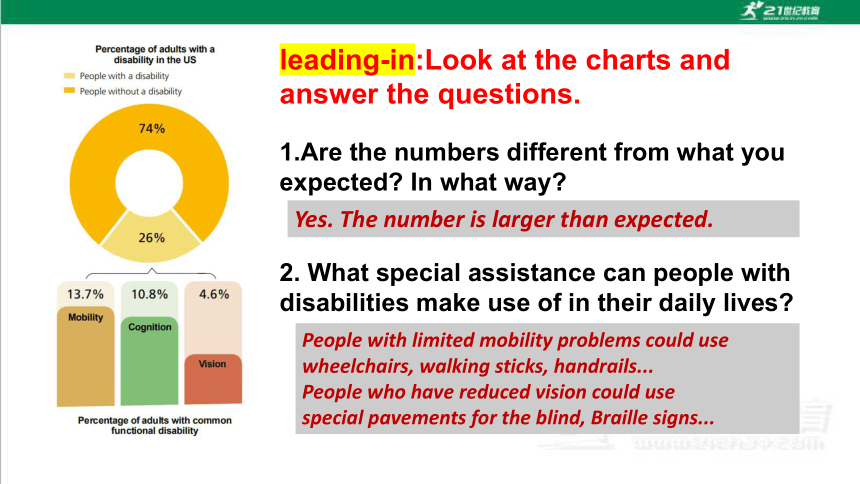 21世纪教育

Percentage of adults with a disability in the US

People with a disability

People without a disability

74%

26%

13.7%

Mobility

10.8%

Cognition

4.6%

Vision

Percentage of adults with common functional disability

leading-in:Look at the charts and answer the questions.

1.Are the numbers different from what you expected? In what way?

Yes. The number is larger than expected.

2. What special assistance can people with disabilities make use of in their daily lives?

People with limited mobility problems could use wheelchairs, walking sticks, handrails...
People who have reduced vision could use special pavements for the blind, Braille signs...